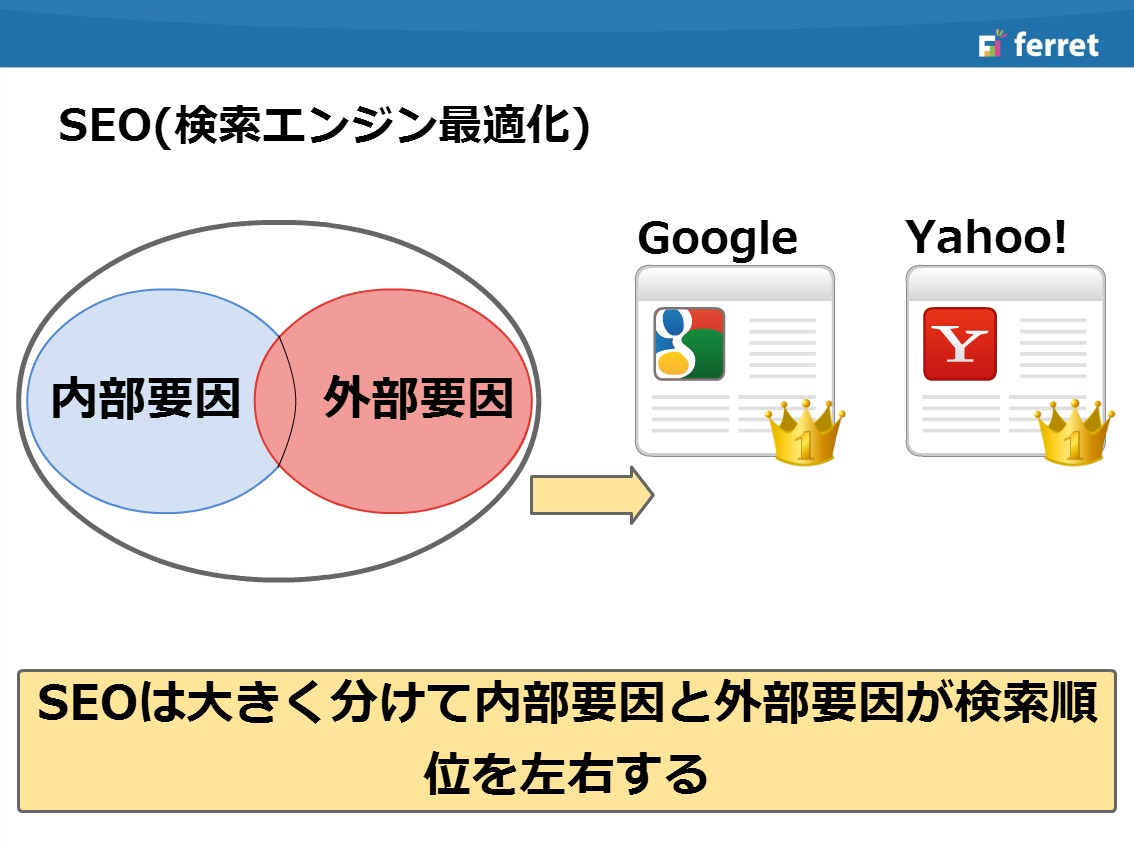 ferret

SEO(検索エンジン最適化)

内部要因

外部要因

Google

Yahoo!

Y

1

1

SEOは大きく分けて内部要因と外部要因が検索順位を左右する